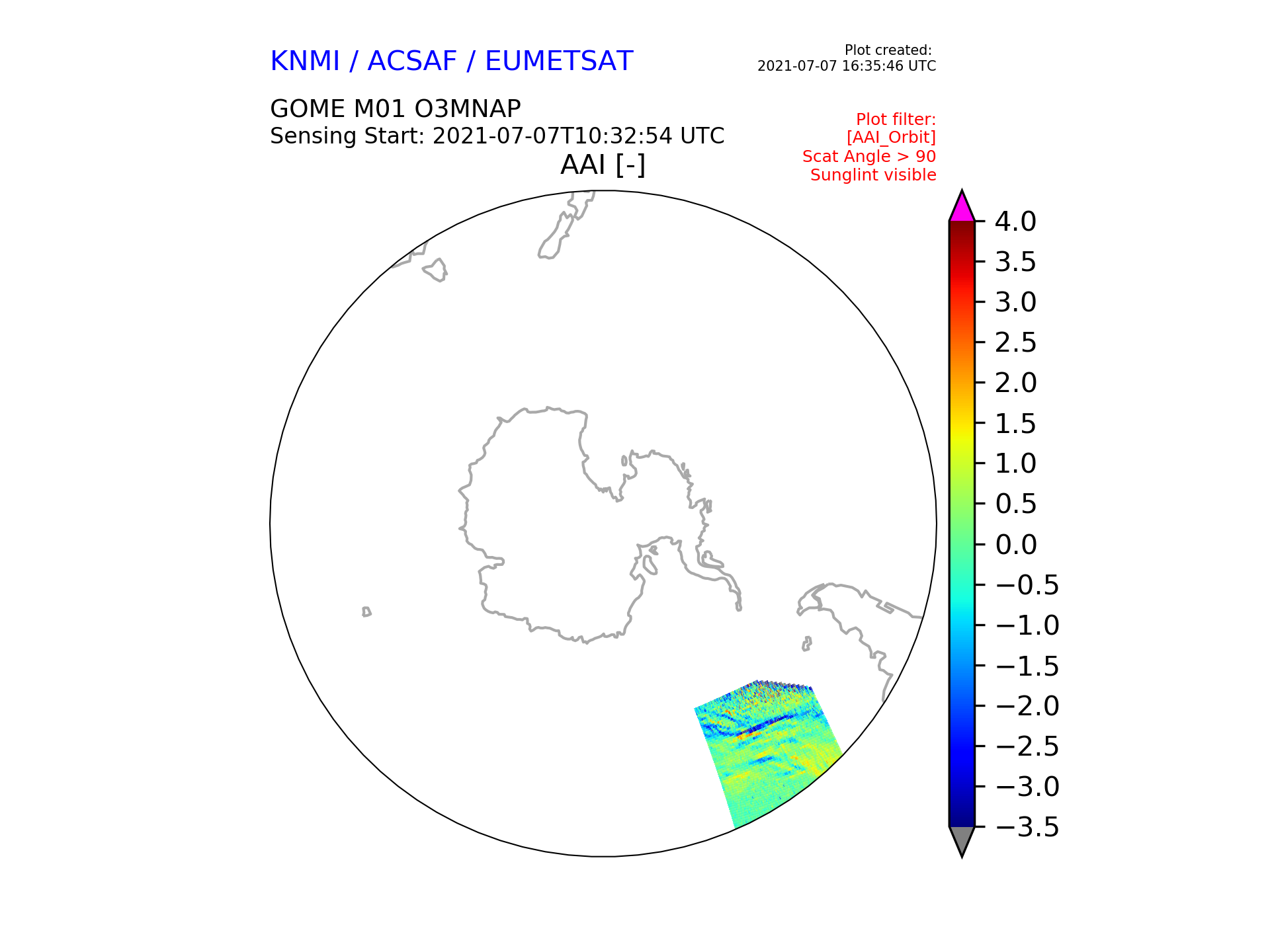 KNMI / ACSAF / EUMETSAT

Plot created:
2021-07-07 16:35:46 UTC

GOME M01 O3MNAP
Sensing Start: 2021-07-07T10:32:54 UTC

Plot filter:
[AAI_Orbit]
Scat Angle > 90
Sunglint visible

AAI [-]

4.0
3.5
3.0
2.5
2.0
1.5
1.0
0.5
0.0
−0.5
−1.0
−1.5
−2.0
−2.5
−3.0
−3.5